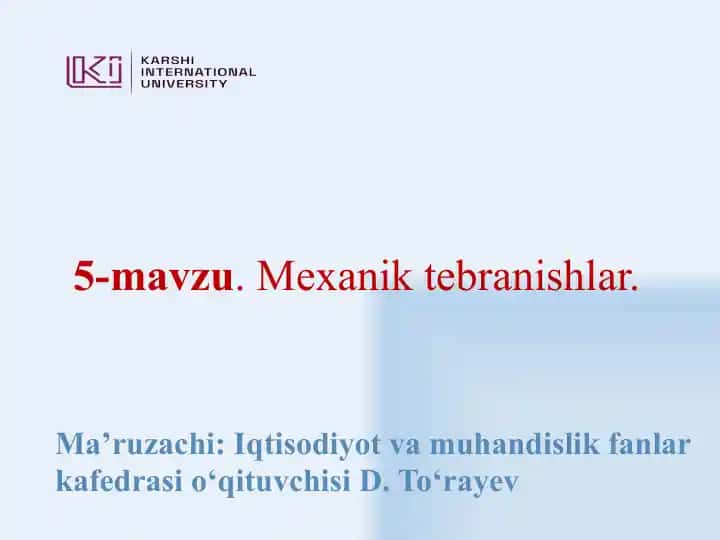 KARSHI INTERNATIONAL UNIVERSITY

5-mavzu. Mexanik tebranishlar.

Ma’ruzachi: Iqtisodiyot va muhandislik fanlar kafedrasi o‘qituvchisi D. To‘rayev